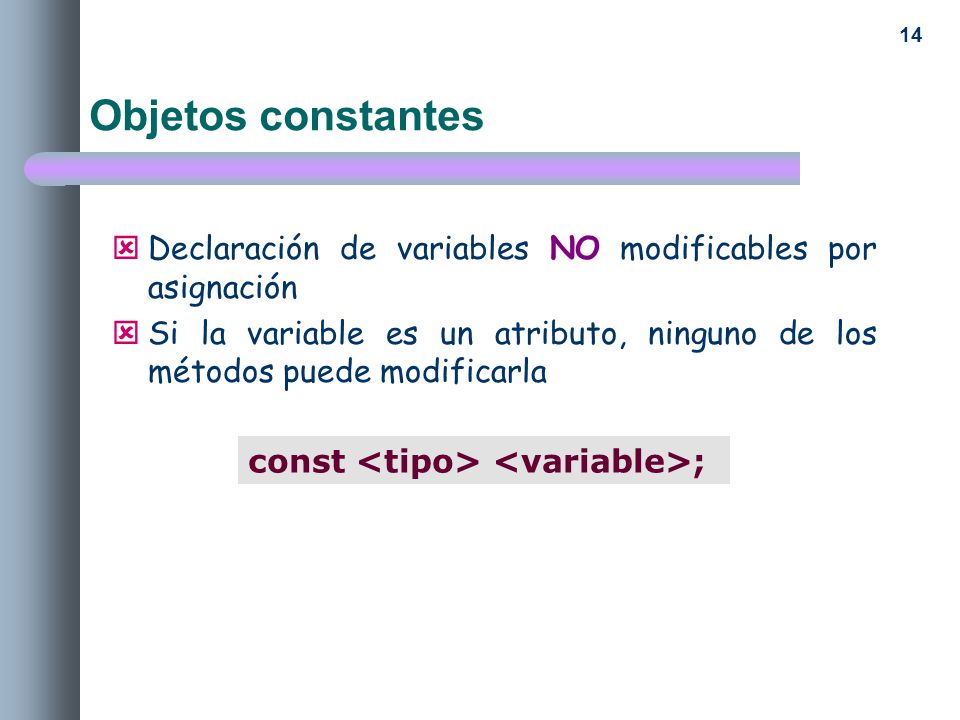 14

Objetos constantes

Declaración de variables NO modificables por asignación

Si la variable es un atributo, ninguno de los métodos puede modificarla

const <tipo> <variable>;